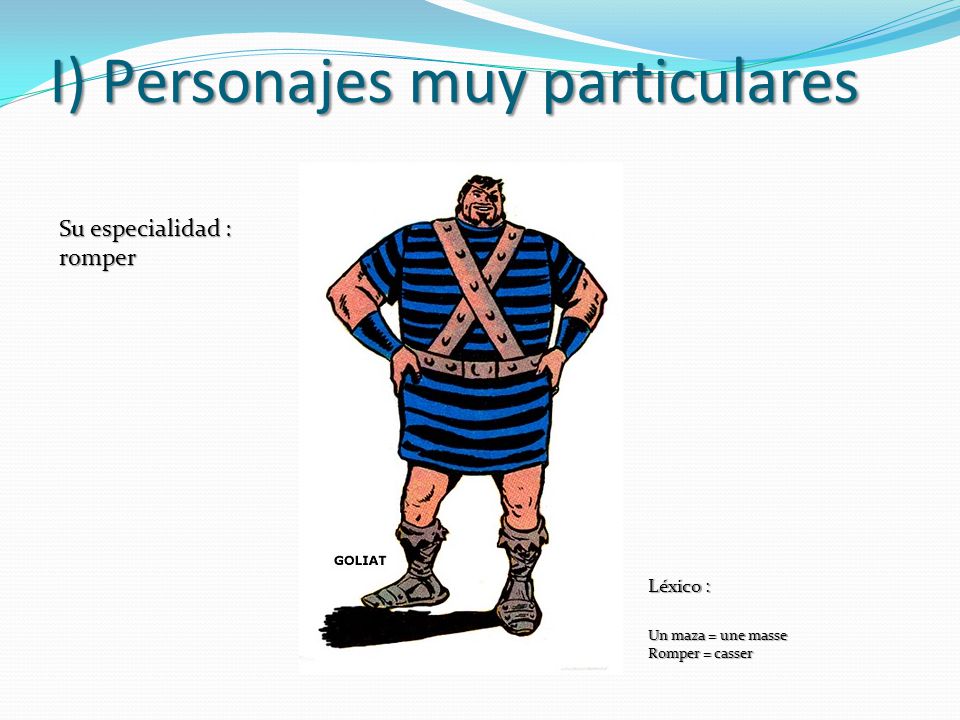 I) Personajes muy particulares

Su especialidad : romper

GOLIAT

Léxico :

Un maza = une masse
Romper = casser